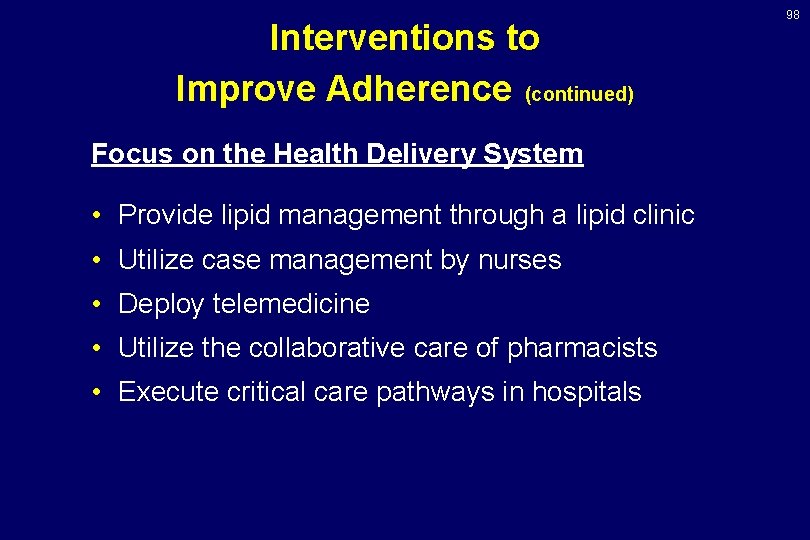 98

Interventions to Improve Adherence (continued)

Focus on the Health Delivery System

• Provide lipid management through a lipid clinic
• Utilize case management by nurses
• Deploy telemedicine
• Utilize the collaborative care of pharmacists
• Execute critical care pathways in hospitals